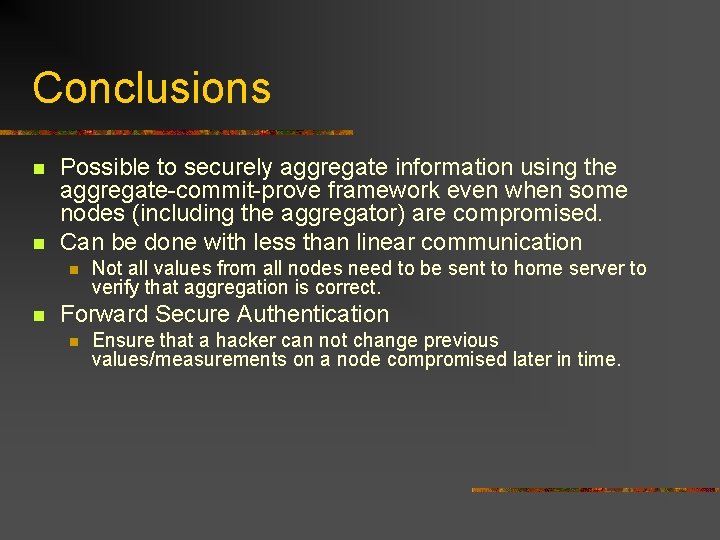 Conclusions

Possible to securely aggregate information using the aggregate-commit-prove framework even when some nodes (including the aggregator) are compromised.

Can be done with less than linear communication

Not all values from all nodes need to be sent to home server to verify that aggregation is correct.

Forward Secure Authentication

Ensure that a hacker can not change previous values/measurements on a node compromised later in time.